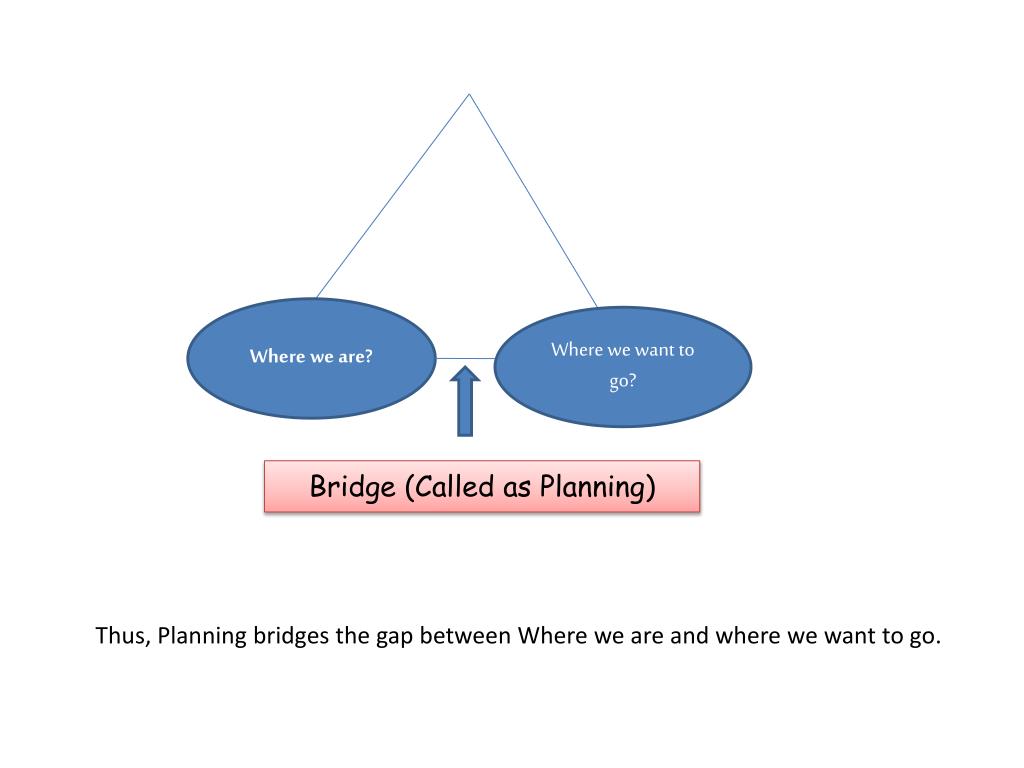 Where we are?

Where we want to go?

Bridge (Called as Planning)

Thus, Planning bridges the gap between Where we are and where we want to go.